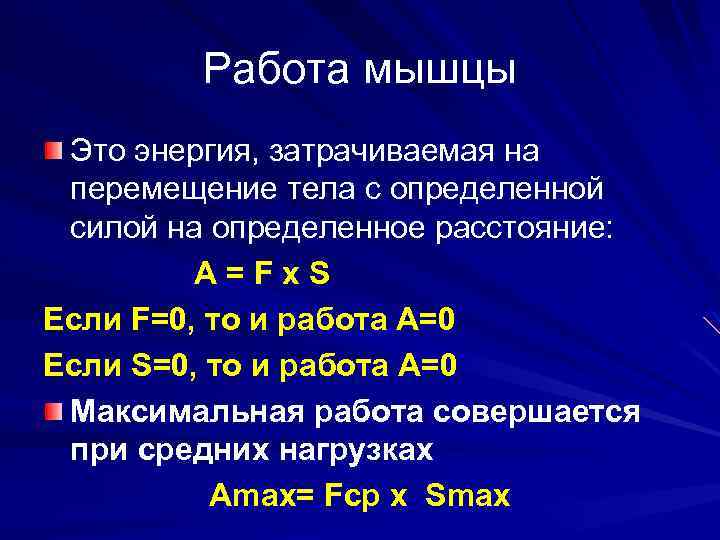 Работа мышцы

Это энергия, затрачиваемая на перемещение тела с определенной силой на определенное расстояние:

A = F x S

Если F=0, то и работа A=0

Если S=0, то и работа A=0

Максимальная работа совершается при средних нагрузках

Amax= Fср x Smax